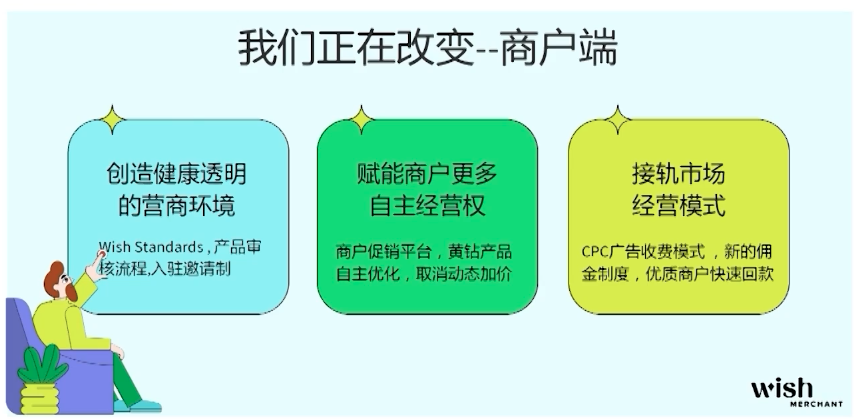 我们正在改变--商户端

创造健康透明的营商环境

Wish Standards，产品审核流程,入驻邀请制

赋能商户更多自主经营权

商户促销平台，黄钻产品自主优化，取消动态加价

接轨市场经营模式

CPC广告收费模式，新的佣金制度，优质商户快速回款

wish MERCHANT